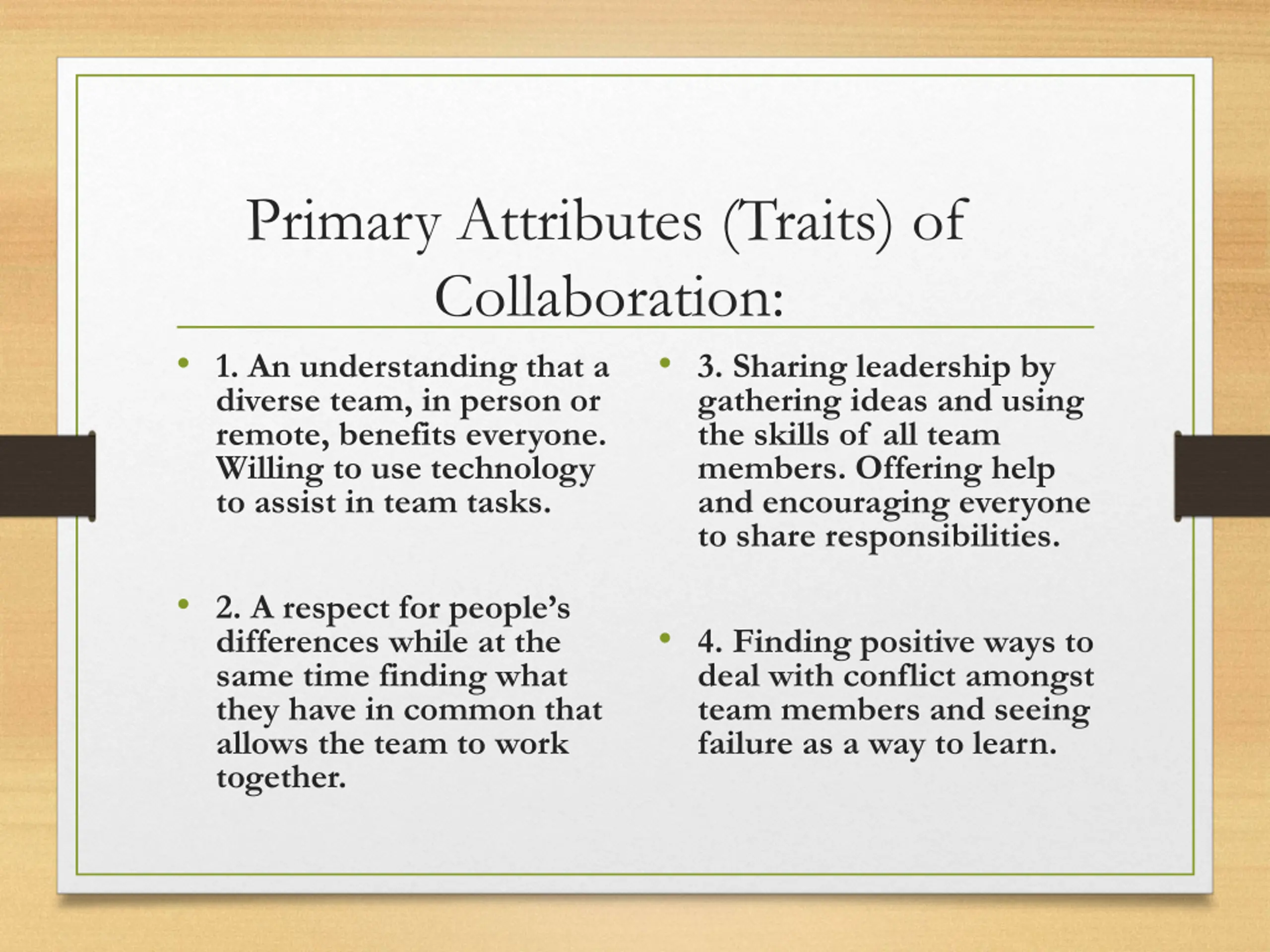 Primary Attributes (Traits) of Collaboration:

• 1. An understanding that a diverse team, in person or remote, benefits everyone. Willing to use technology to assist in team tasks.

• 2. A respect for people's differences while at the same time finding what they have in common that allows the team to work together.

• 3. Sharing leadership by gathering ideas and using the skills of all team members. Offering help and encouraging everyone to share responsibilities.

• 4. Finding positive ways to deal with conflict amongst team members and seeing failure as a way to learn.